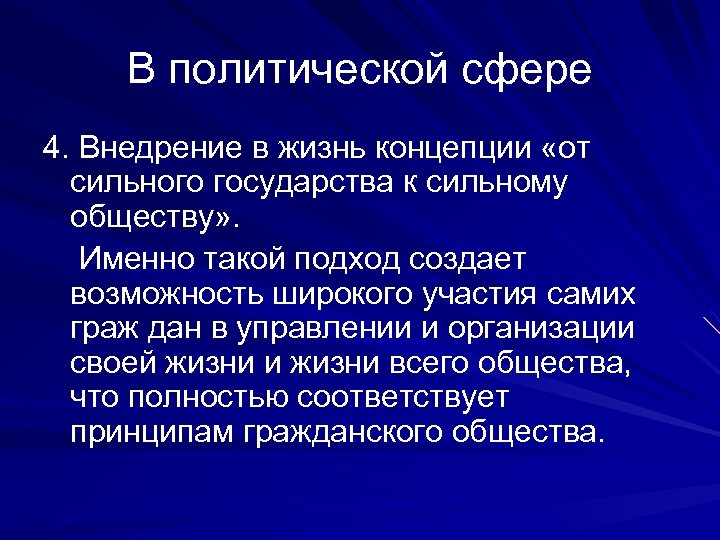 В политической сфере

4. Внедрение в жизнь концепции «от сильного государства к сильному обществу».

Именно такой подход создает возможность широкого участия самих граж дан в управлении и организации своей жизни и жизни всего общества, что полностью соответствует принципам гражданского общества.